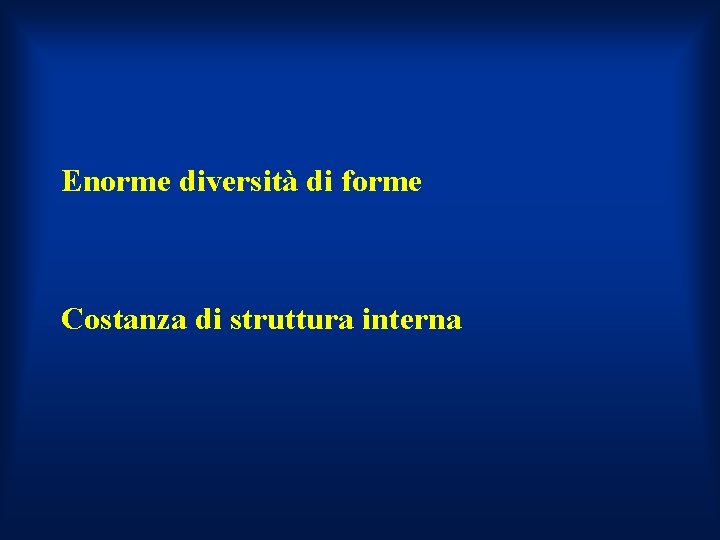 Enorme diversità di forme

Costanza di struttura interna